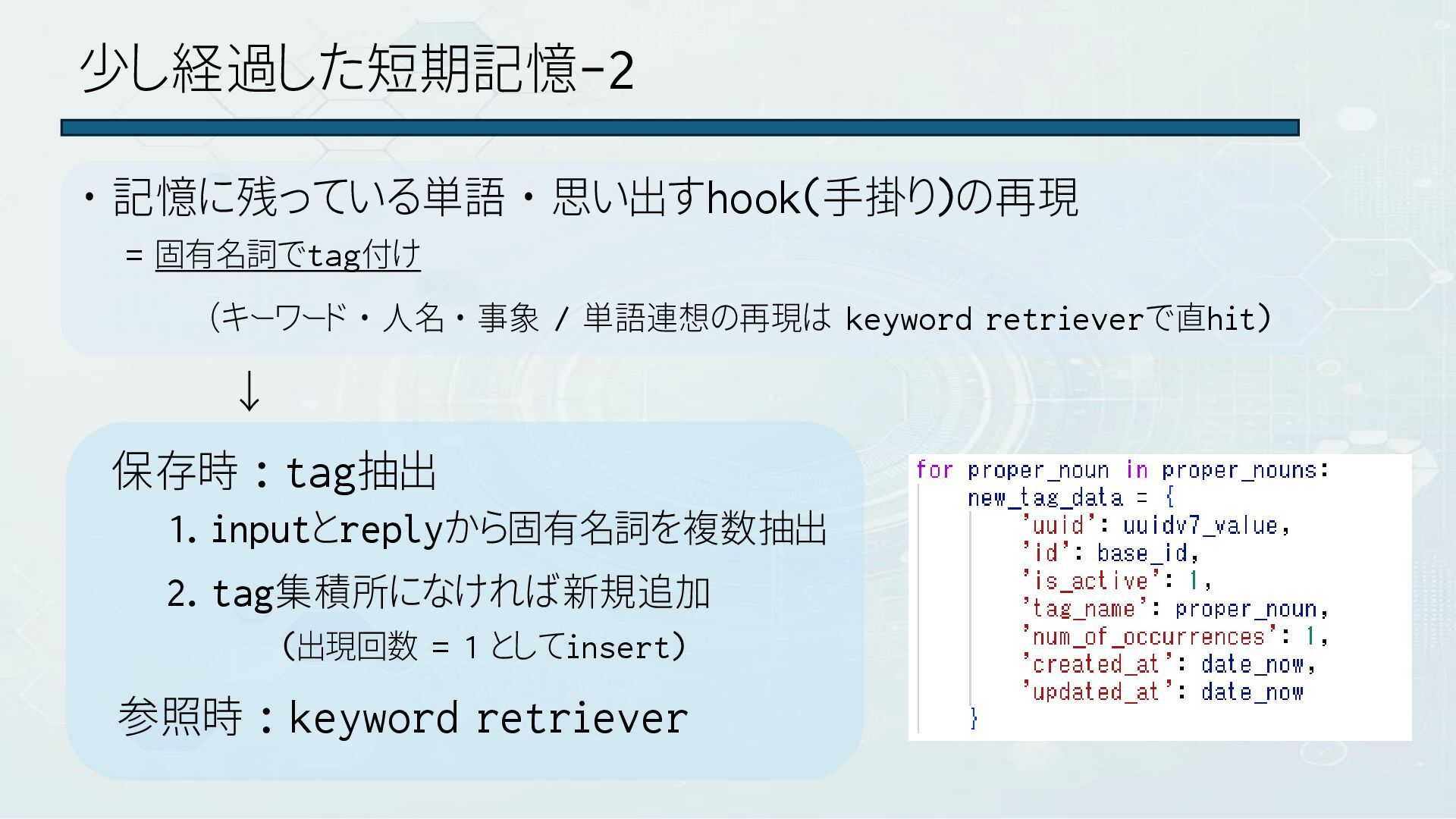 少し経過した短期記憶-2

・記憶に残っている単語・思い出すhook(手掛り)の再現
= 固有名詞でtag付け
(キーワード・人名・事象 / 単語連想の再現は keyword retrieverで直hit)

↓

保存時：tag抽出
1. inputとreplyから固有名詞を複数抽出
2. tag集積所になければ新規追加
(出現回数 = 1 としてinsert)

参照時：keyword retriever

for proper_noun in proper_nouns:
    new_tag_data = {
        'uuid': uuidv7_value,
        'id': base_id,
        'is_active': 1,
        'tag_name': proper_noun,
        'num_of_occurrences': 1,
        'created_at': date_now,
        'updated_at': date_now
    }